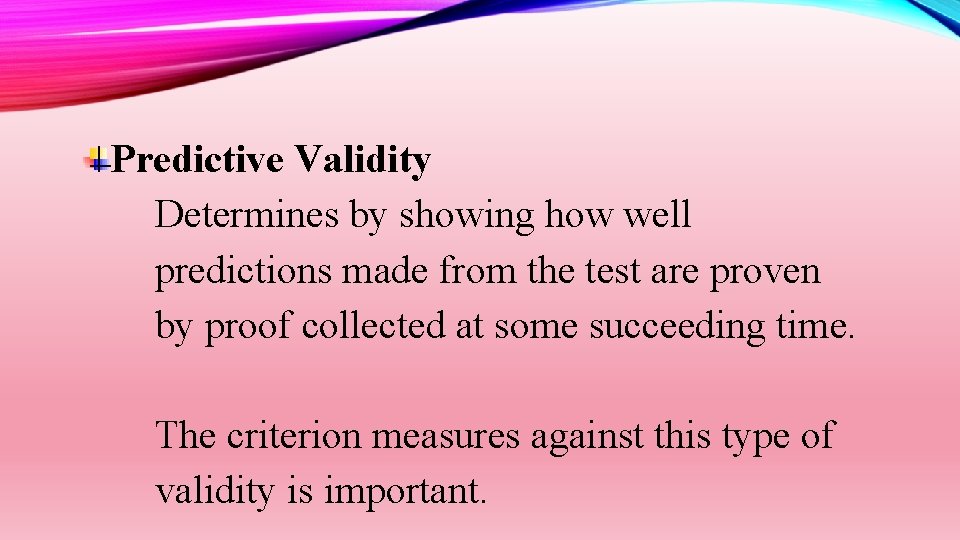 Predictive Validity

Determines by showing how well predictions made from the test are proven by proof collected at some succeeding time.

The criterion measures against this type of validity is important.